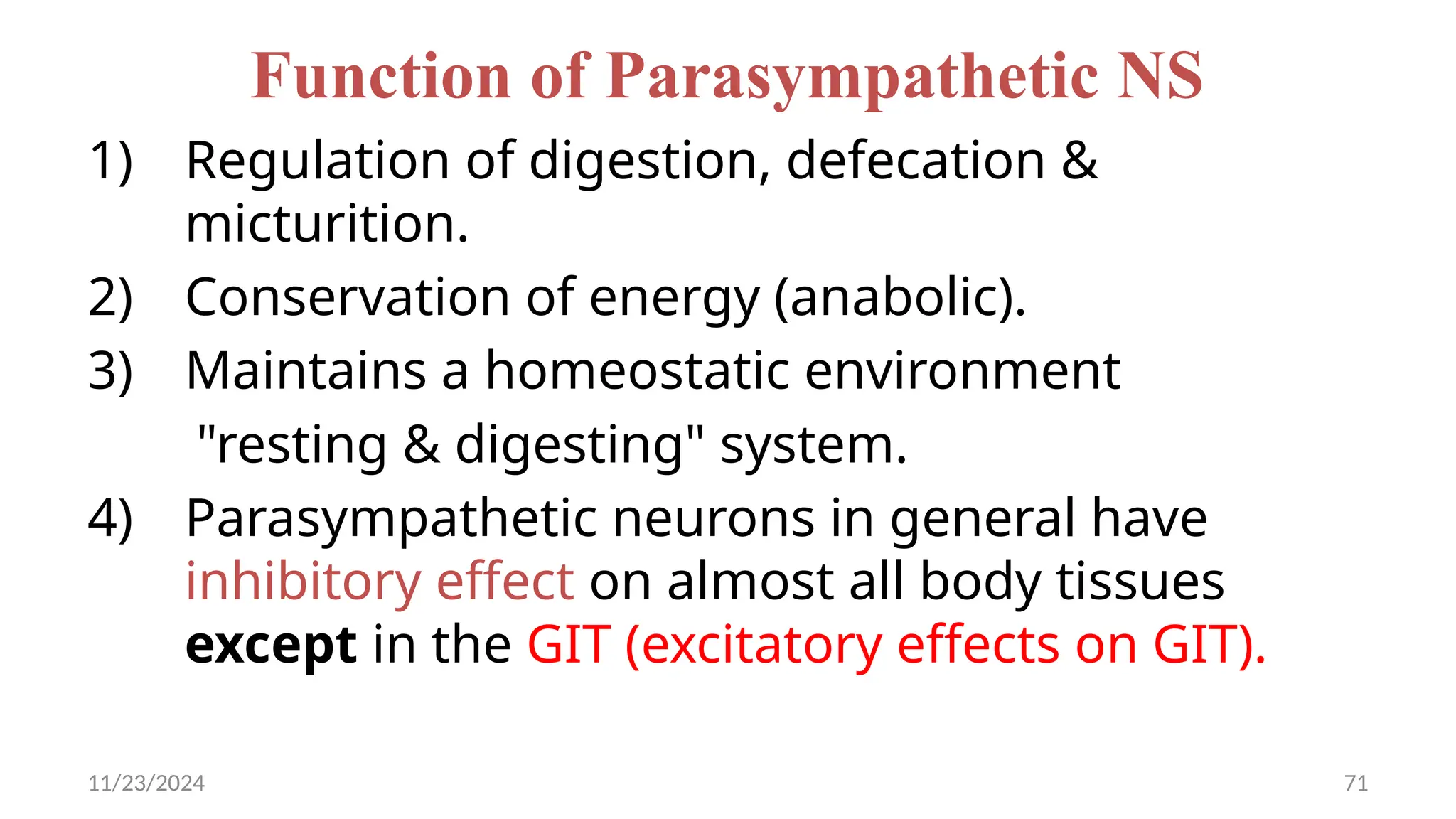 Function of Parasympathetic NS

1) Regulation of digestion, defecation & micturition.

2) Conservation of energy (anabolic).

3) Maintains a homeostatic environment "resting & digesting" system.

4) Parasympathetic neurons in general have inhibitory effect on almost all body tissues except in the GIT (excitatory effects on GIT).

11/23/2024

71